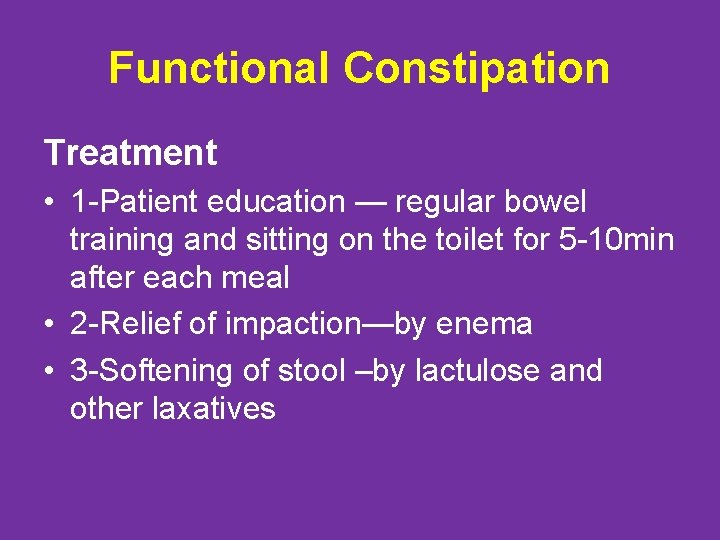 Functional Constipation

Treatment

• 1-Patient education — regular bowel training and sitting on the toilet for 5-10min after each meal
• 2-Relief of impaction—by enema
• 3-Softening of stool –by lactulose and other laxatives